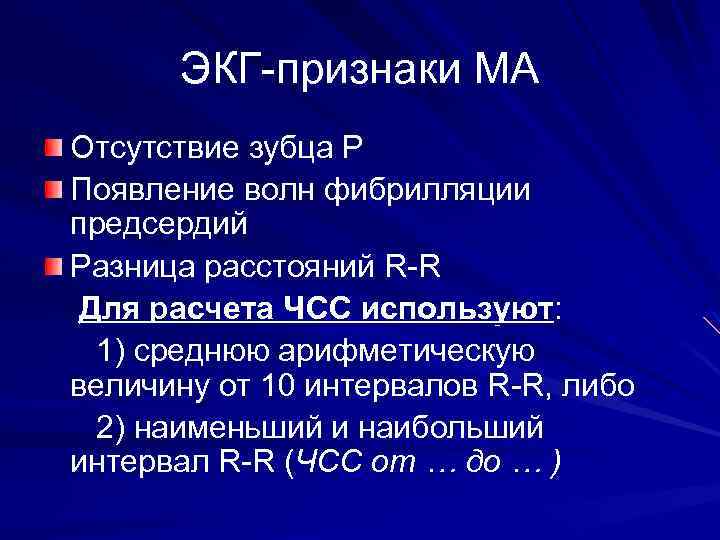 ЭКГ-признаки МА

Отсутствие зубца Р

Появление волн фибрилляции предсердий

Разница расстояний R-R

Для расчета ЧСС используют:

1) среднюю арифметическую величину от 10 интервалов R-R, либо

2) наименьший и наибольший интервал R-R (ЧСС от … до … )